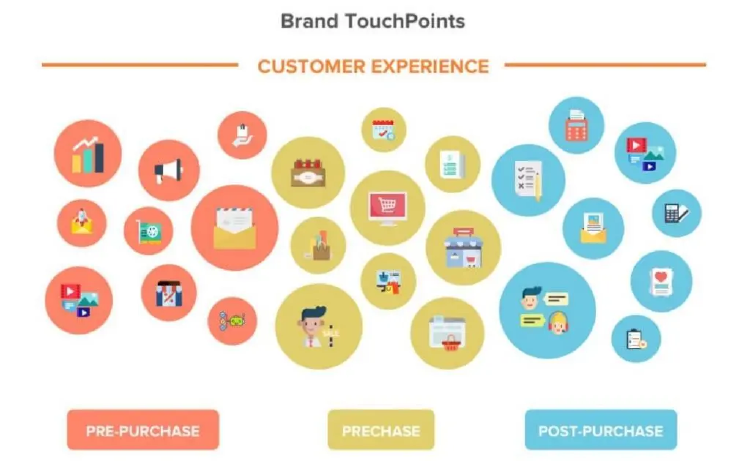 Brand TouchPoints

CUSTOMER EXPERIENCE

SALE

PRE-PURCHASE

PRECHASE

POST-PURCHASE